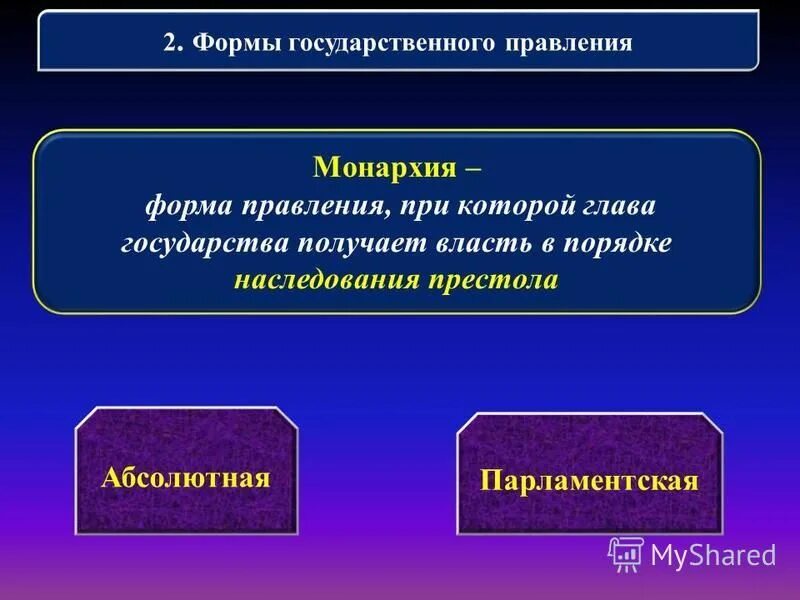 2. Формы государственного правления

Монархия –
форма правления, при которой глава государства получает власть в порядке наследования престола

Абсолютная

Парламентская

MyShared